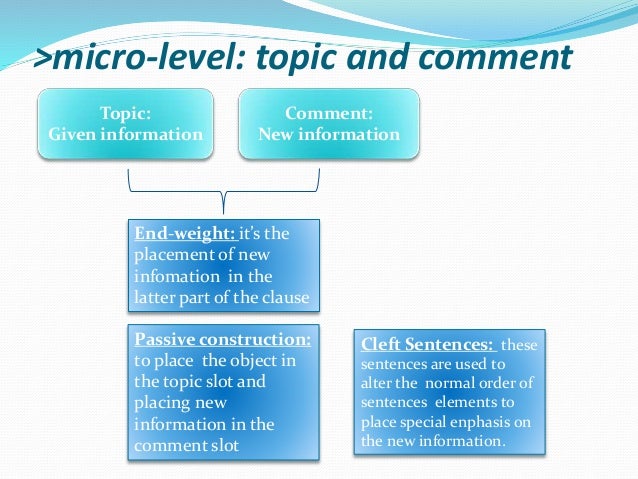 >micro-level: topic and comment

Topic:
Given information

Comment:
New information

End-weight: it's the placement of new infomation in the latter part of the clause

Passive construction: to place the object in the topic slot and placing new information in the comment slot

Cleft Sentences: these sentences are used to alter the normal order of sentences elements to place special enphasis on the new information.